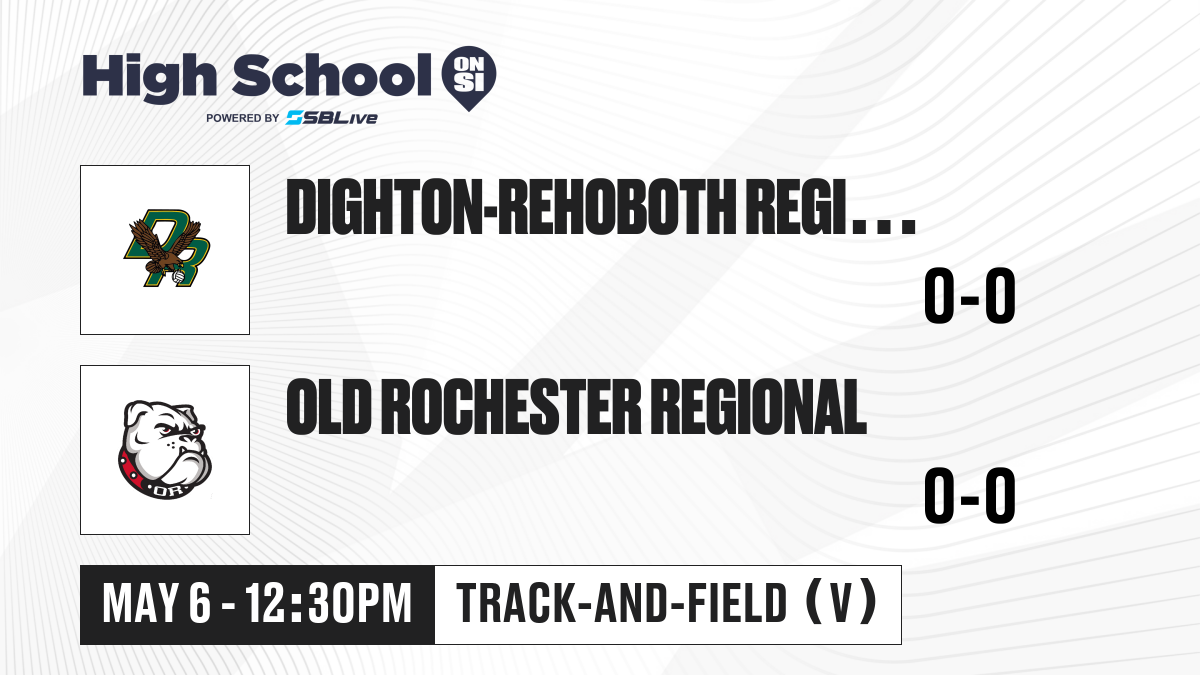 High School ON SI
POWERED BY SBLive

DR

DIGHTON-REHOBOTH REGI...

0-0

OR

OLD ROCHESTER REGIONAL

0-0

MAY 6 - 12:30PM

TRACK-AND-FIELD (V)